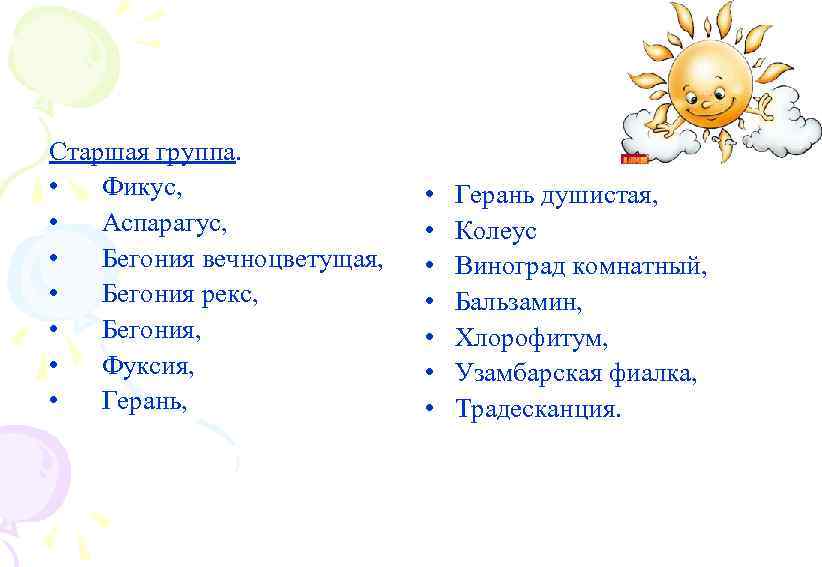 Старшая группа.
• Фикус,
• Аспарагус,
• Бегония вечноцветущая,
• Бегония рекс,
• Бегония,
• Фуксия,
• Герань,

• Герань душистая,
• Колеус
• Виноград комнатный,
• Бальзамин,
• Хлорофитум,
• Узамбарская фиалка,
• Традесканция.